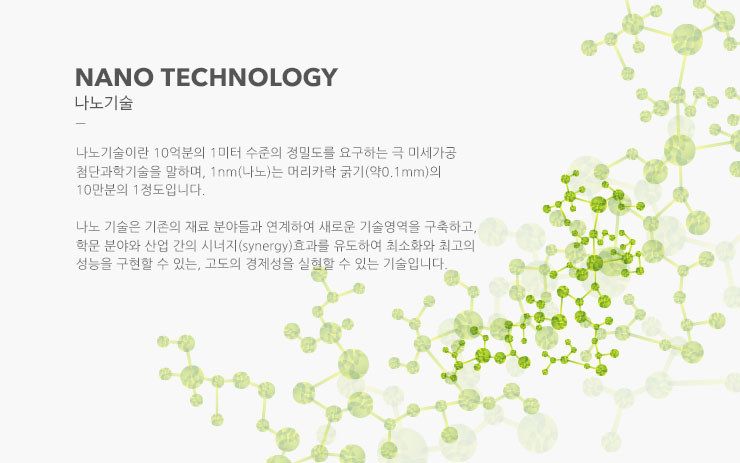 NANO TECHNOLOGY
나노기술
—

나노기술이란 10억분의 1미터 수준의 정밀도를 요구하는 극 미세가공 첨단과학기술을 말하며, 1nm(나노)는 머리카락 굵기(약0.1mm)의 10만분의 1정도입니다.

나노 기술은 기존의 재료 분야들과 연계하여 새로운 기술영역을 구축하고, 학문 분야와 산업 간의 시너지(synergy)효과를 유도하여 최소화와 최고의 성능을 구현할 수 있는, 고도의 경제성을 실현할 수 있는 기술입니다.